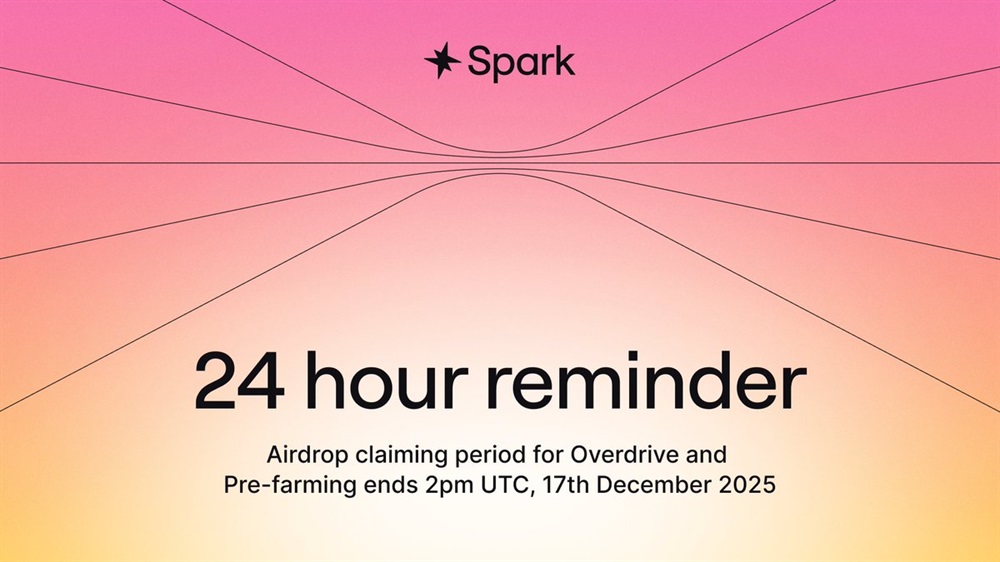 Spark

24 hour reminder

Airdrop claiming period for Overdrive and Pre-farming ends 2pm UTC, 17th December 2025